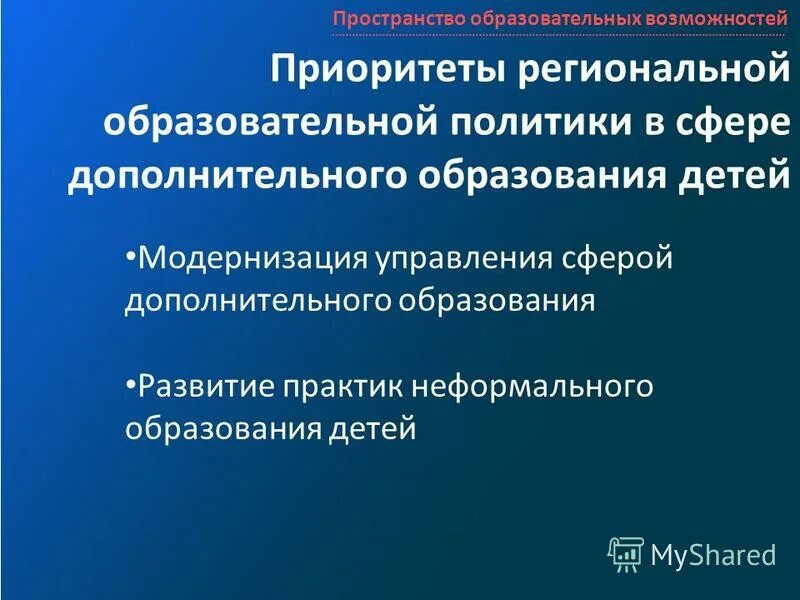 Пространство образовательных возможностей

Приоритеты региональной образовательной политики в сфере дополнительного образования детей

•Модернизация управления сферой дополнительного образования

•Развитие практик неформального образования детей

MyShared